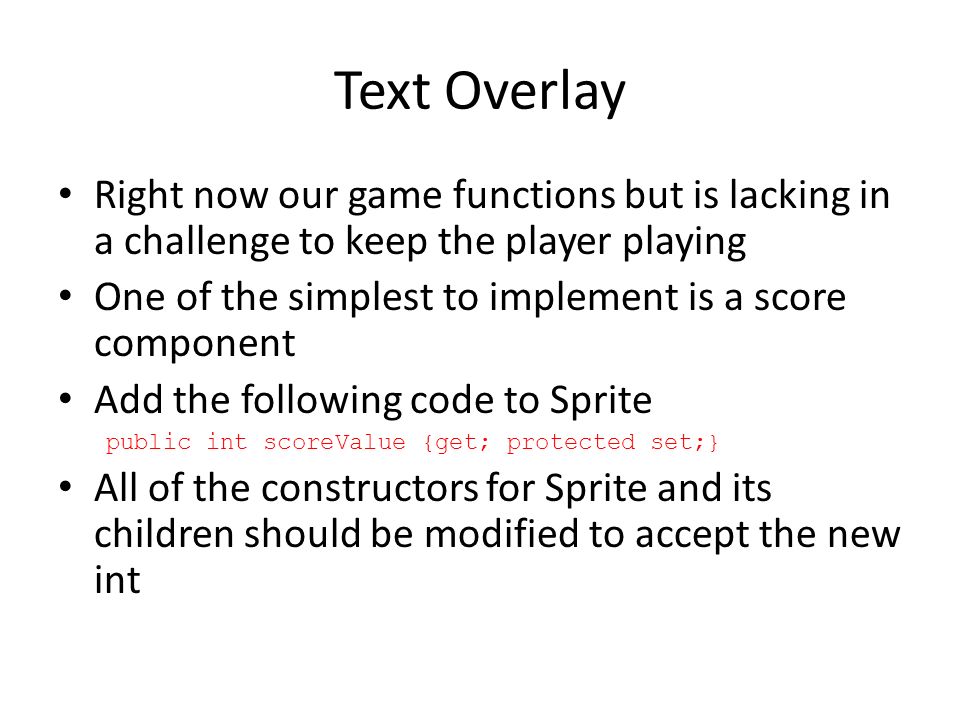 Text Overlay

• Right now our game functions but is lacking in a challenge to keep the player playing
• One of the simplest to implement is a score component
• Add the following code to Sprite
public int scoreValue {get; protected set;}
• All of the constructors for Sprite and its children should be modified to accept the new int